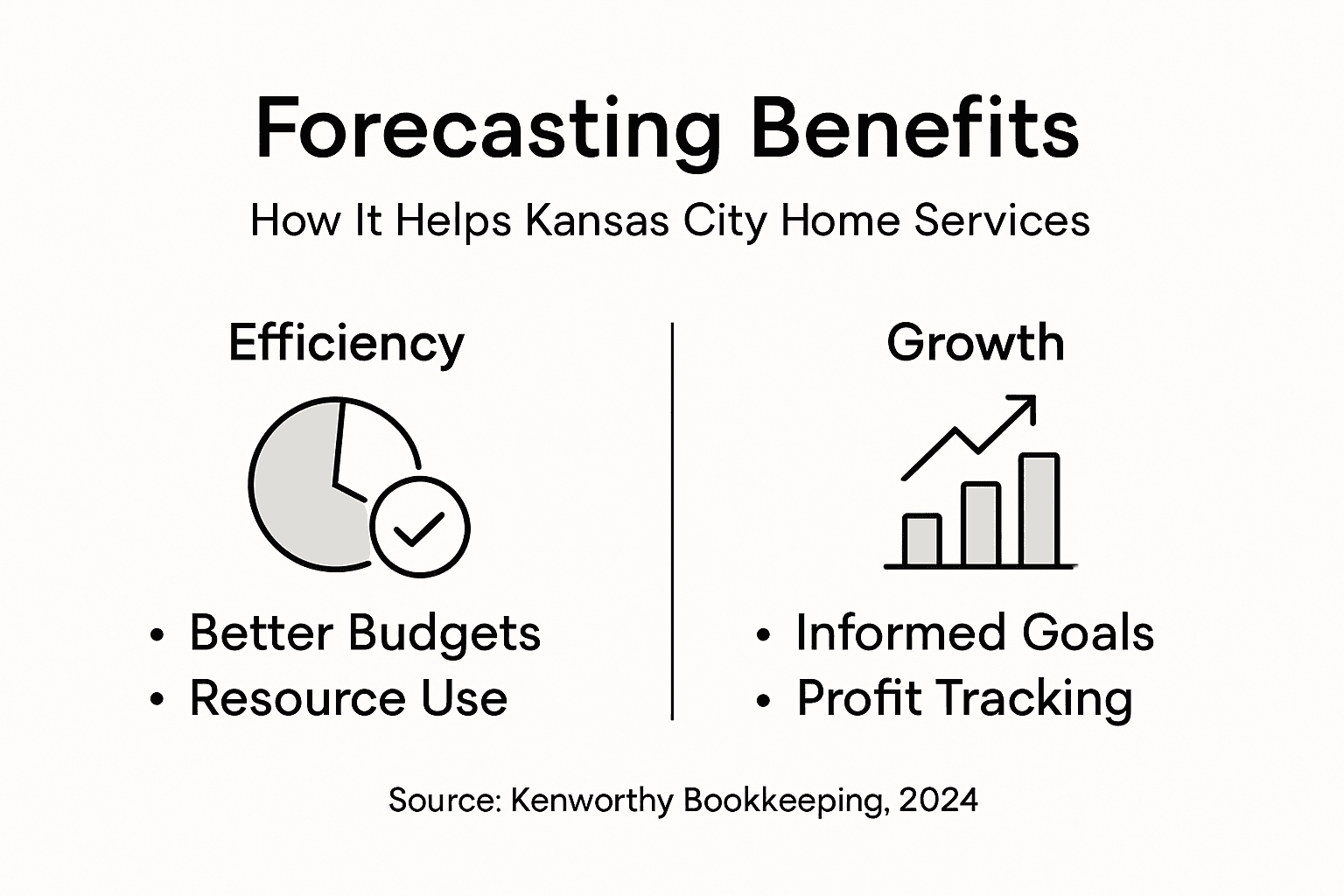 Forecasting Benefits

How It Helps Kansas City Home Services

Efficiency

• Better Budgets
• Resource Use

Growth

• Informed Goals
• Profit Tracking

Source: Kenworthy Bookkeeping, 2024